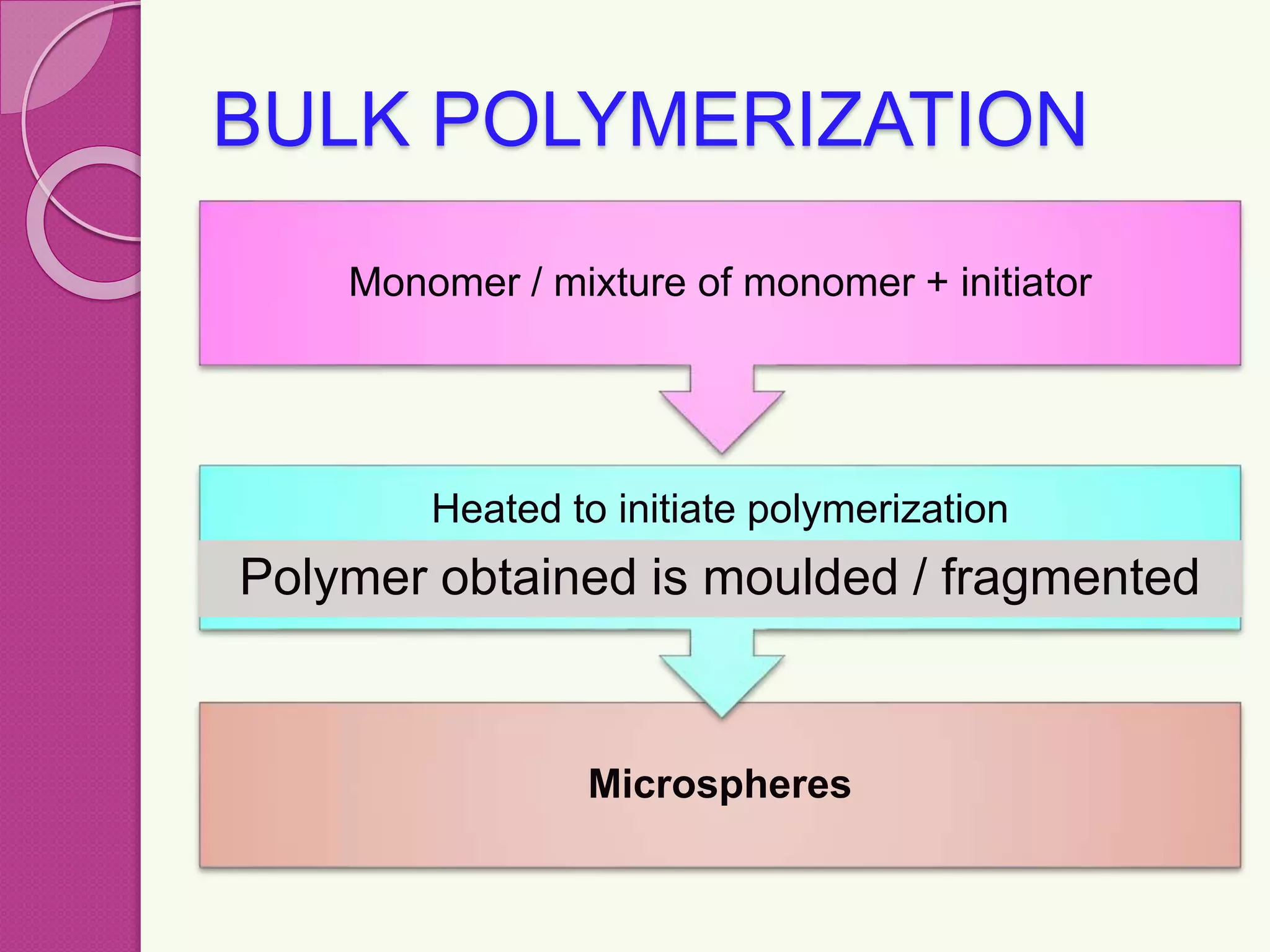 BULK POLYMERIZATION

Monomer / mixture of monomer + initiator

Heated to initiate polymerization

Polymer obtained is moulded / fragmented

Microspheres